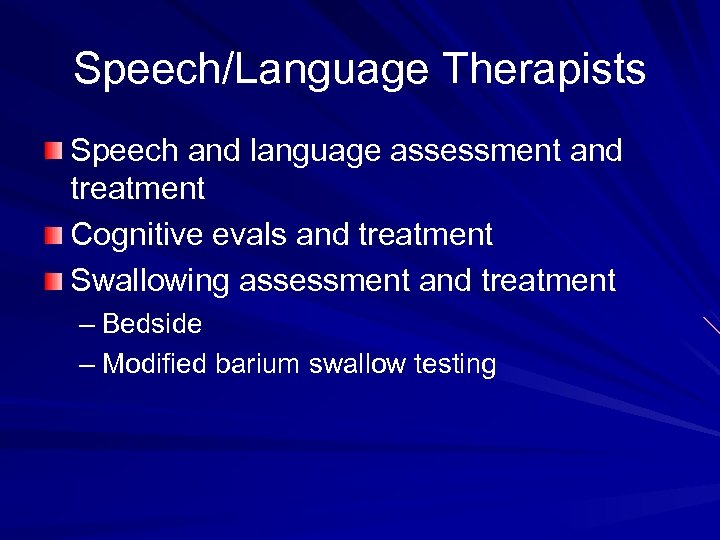 Speech/Language Therapists

Speech and language assessment and treatment

Cognitive evals and treatment

Swallowing assessment and treatment

– Bedside

– Modified barium swallow testing